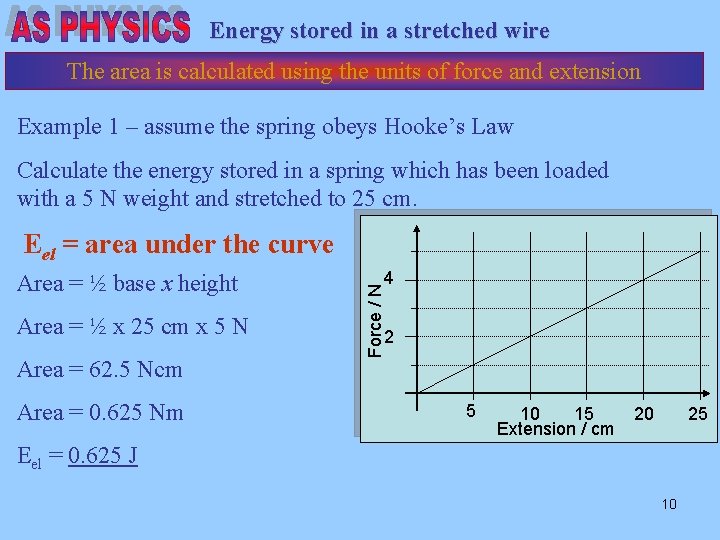 AS PHYSICS Energy stored in a stretched wire

The area is calculated using the units of force and extension

Example 1 – assume the spring obeys Hooke's Law

Calculate the energy stored in a spring which has been loaded with a 5 N weight and stretched to 25 cm.

$E_{el}$ = area under the curve

Area = ½ base x height

Area = ½ x 25 cm x 5 N

Area = 62.5 Ncm

Area = 0.625 Nm

$E_{el}$ = 0.625 J

Force / N
4
2
5 10 15 20 25
Extension / cm

10